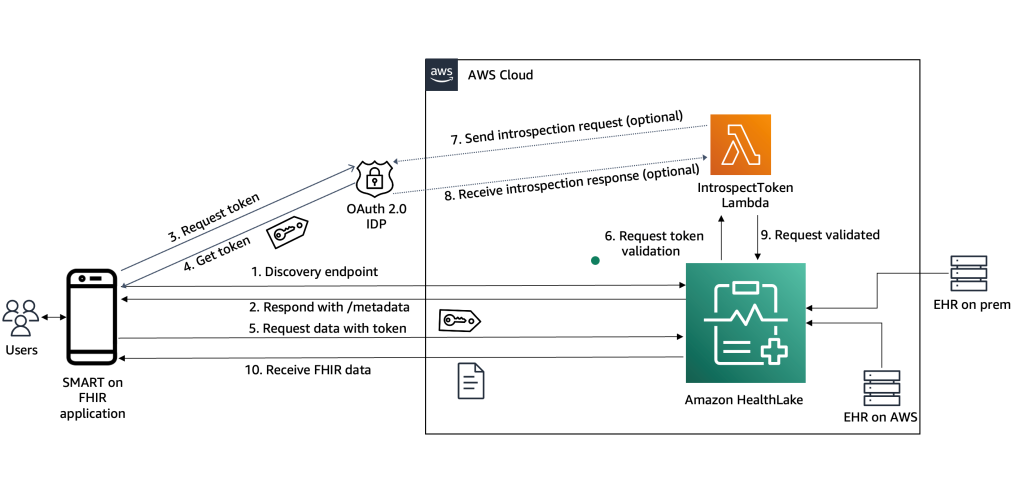 aws AWS Cloud

7. Send introspection request (optional)

8. Receive introspection response (optional)

IntrospectToken Lambda

OAuth 2.0 IDP

3. Request token

4. Get token

6. Request token validation

9. Request validated

1. Discovery endpoint

2. Respond with /metadata

5. Request data with token

10. Receive FHIR data

Users

SMART on FHIR application

Amazon HealthLake

EHR on prem

EHR on AWS